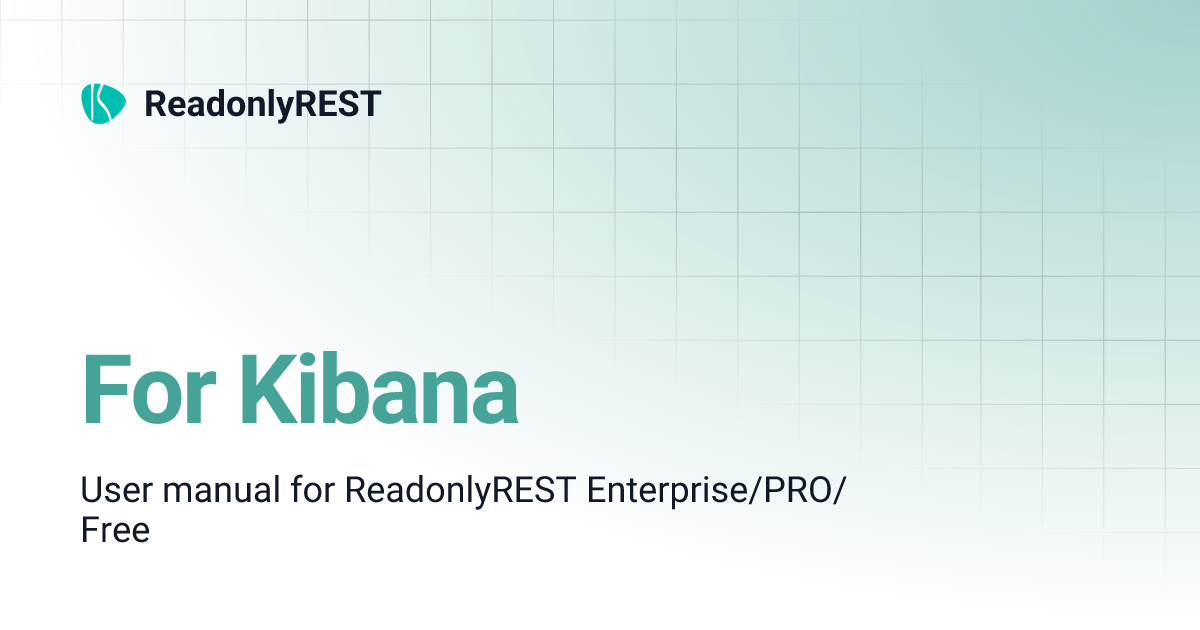 ReadonlyREST

For Kibana

User manual for ReadonlyREST Enterprise/PRO/Free